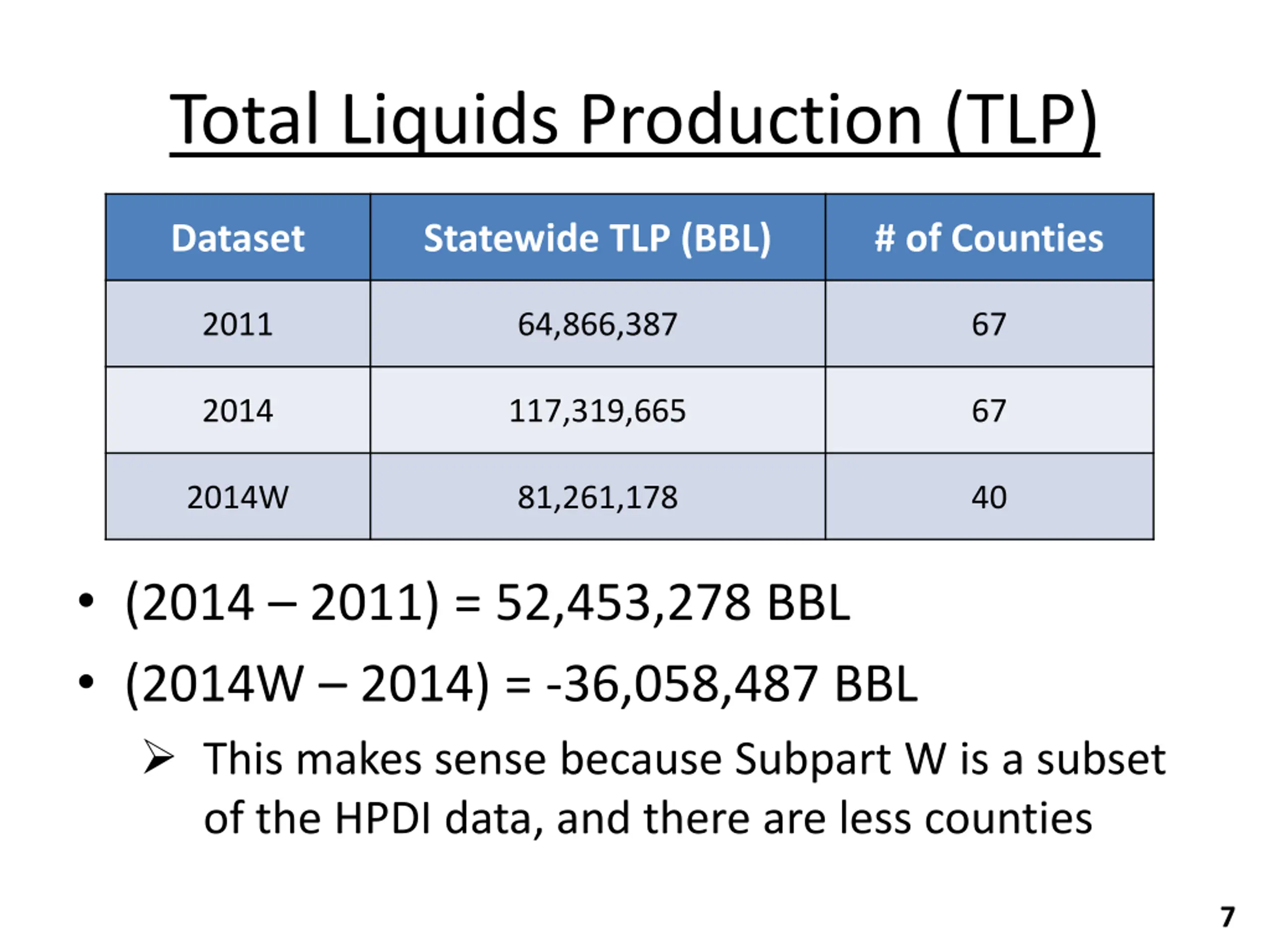 Total Liquids Production (TLP)

| Dataset | Statewide TLP (BBL) | # of Counties |
|---|---|---|
| 2011 | 64,866,387 | 67 |
| 2014 | 117,319,665 | 67 |
| 2014W | 81,261,178 | 40 |

• (2014 – 2011) = 52,453,278 BBL
• (2014W – 2014) = -36,058,487 BBL
➢ This makes sense because Subpart W is a subset of the HPDI data, and there are less counties

7